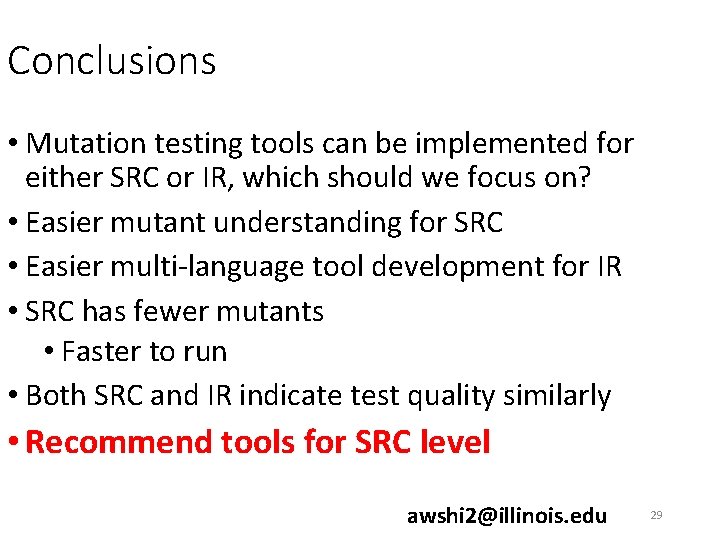 Conclusions

• Mutation testing tools can be implemented for either SRC or IR, which should we focus on?
• Easier mutant understanding for SRC
• Easier multi-language tool development for IR
• SRC has fewer mutants
  • Faster to run
• Both SRC and IR indicate test quality similarly
• Recommend tools for SRC level

awshi2@illinois.edu 29